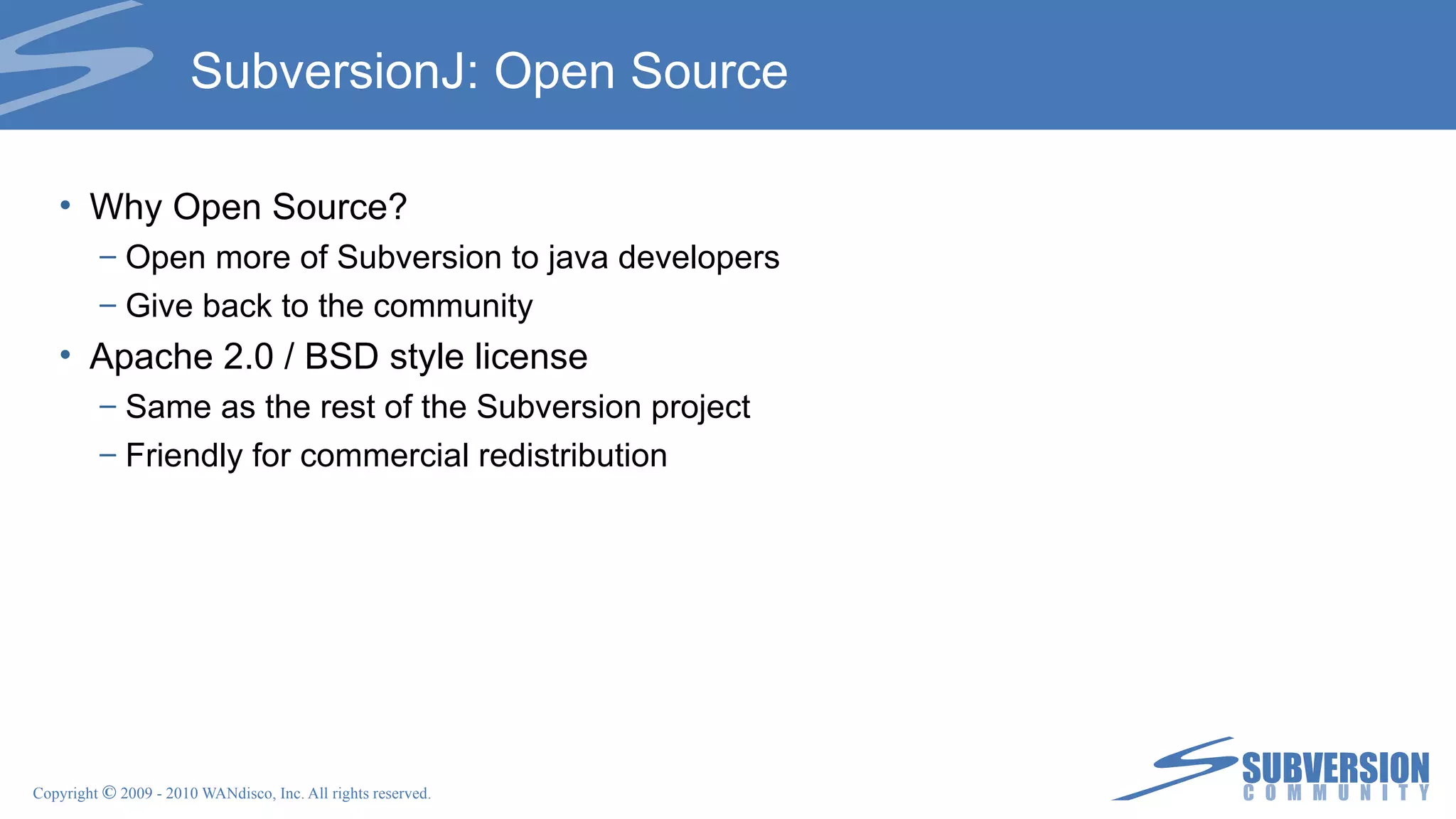 SubversionJ: Open Source

• Why Open Source?
– Open more of Subversion to java developers
– Give back to the community
• Apache 2.0 / BSD style license
– Same as the rest of the Subversion project
– Friendly for commercial redistribution

Copyright © 2009 - 2010 WANdisco, Inc. All rights reserved.

SUBVERSION
COMMUNITY